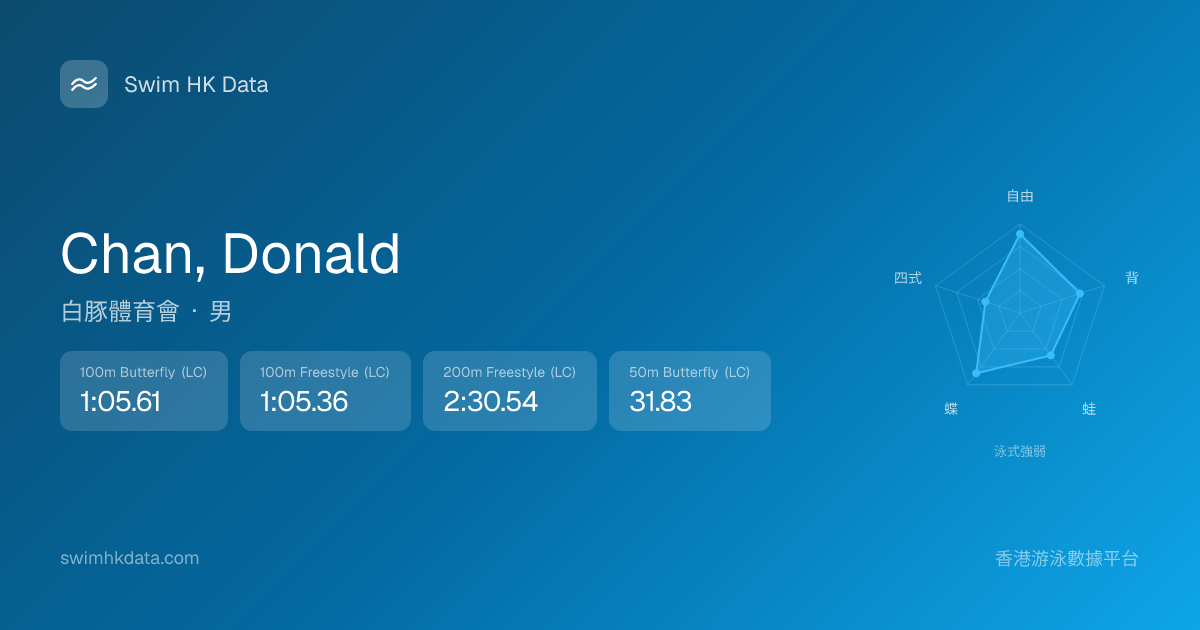 Swim HK Data

Chan, Donald

白豚體育會 · 男

100m Butterfly (LC)
1:05.61

100m Freestyle (LC)
1:05.36

200m Freestyle (LC)
2:30.54

50m Butterfly (LC)
31.83

自由
背
蛙
蝶
四式

泳式強弱

swimhkdata.com

香港游泳數據平台